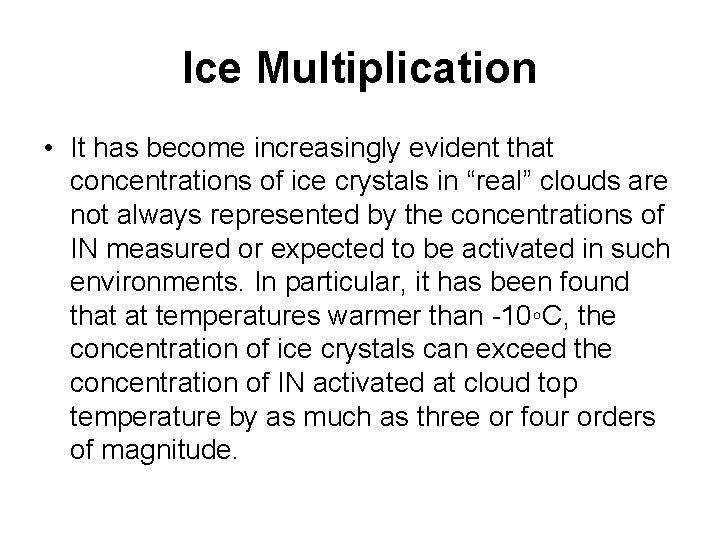 Ice Multiplication

• It has become increasingly evident that concentrations of ice crystals in “real” clouds are not always represented by the concentrations of IN measured or expected to be activated in such environments. In particular, it has been found that at temperatures warmer than -10◦C, the concentration of ice crystals can exceed the concentration of IN activated at cloud top temperature by as much as three or four orders of magnitude.